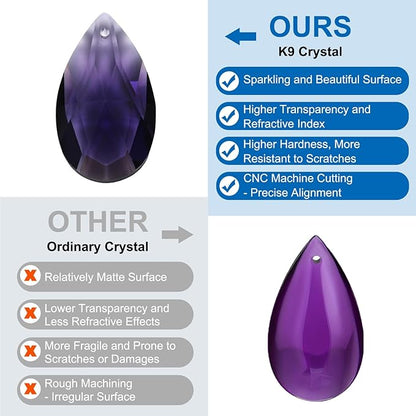 OURS
K9 Crystal

Sparkling and Beautiful Surface

Higher Transparency and Refractive Index

Higher Hardness, More Resistant to Scratches

CNC Machine Cutting - Precise Alignment

OTHER
Ordinary Crystal

Relatively Matte Surface

Lower Transparency and Less Refractive Effects

More Fragile and Prone to Scratches or Damages

Rough Machining - Irregular Surface